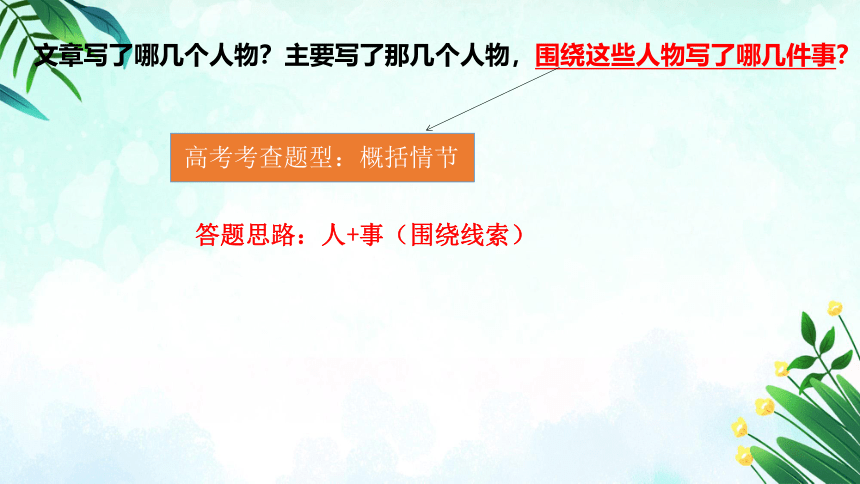 文章写了哪几个人物？主要写了那几个人物，围绕这些人物写了哪几件事？

高考考查题型：概括情节

答题思路：人+事（围绕线索）